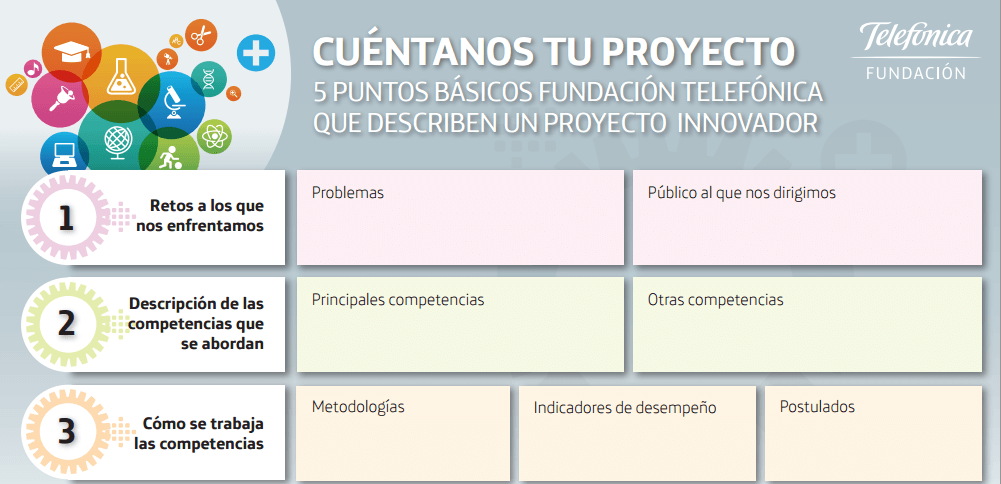 CUÉNTANOS TU PROYECTO
5 PUNTOS BÁSICOS FUNDACIÓN TELEFÓNICA QUE DESCRIBEN UN PROYECTO INNOVADOR

Telefónica
FUNDACIÓN

1 Retos a los que nos enfrentamos

Problemas

Público al que nos dirigimos

2 Descripción de las competencias que se abordan

Principales competencias

Otras competencias

3 Cómo se trabaja las competencias

Metodologías

Indicadores de desempeño

Postulados